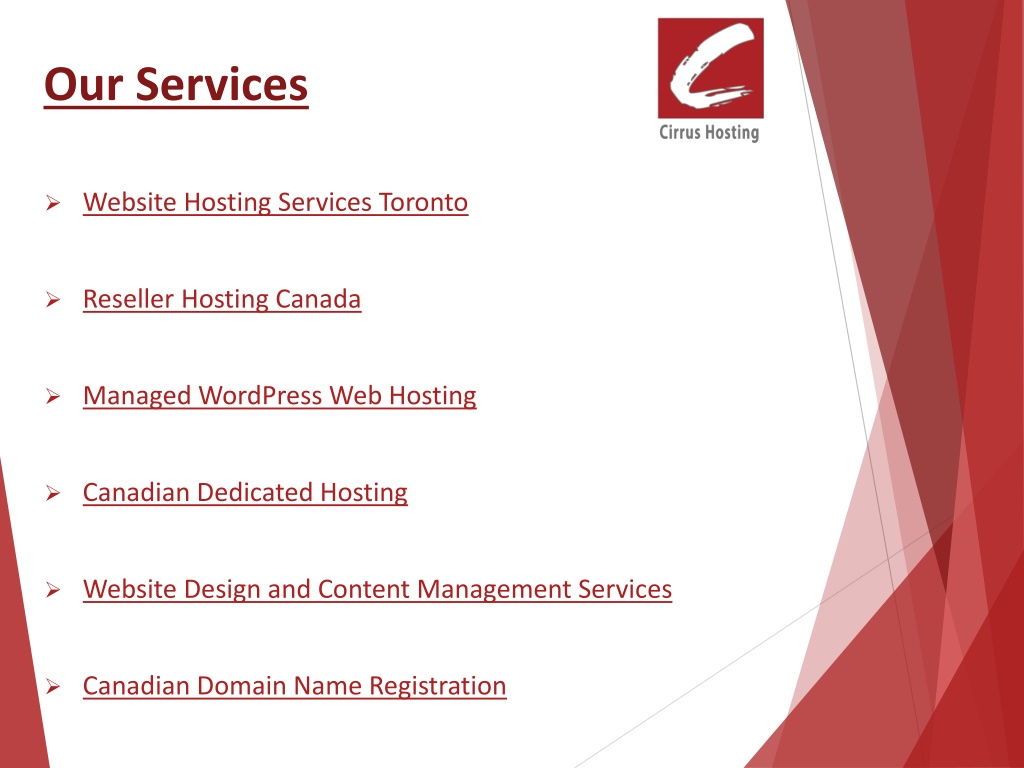 Our Services

Cirrus Hosting

➢ Website Hosting Services Toronto

➢ Reseller Hosting Canada

➢ Managed WordPress Web Hosting

➢ Canadian Dedicated Hosting

➢ Website Design and Content Management Services

➢ Canadian Domain Name Registration